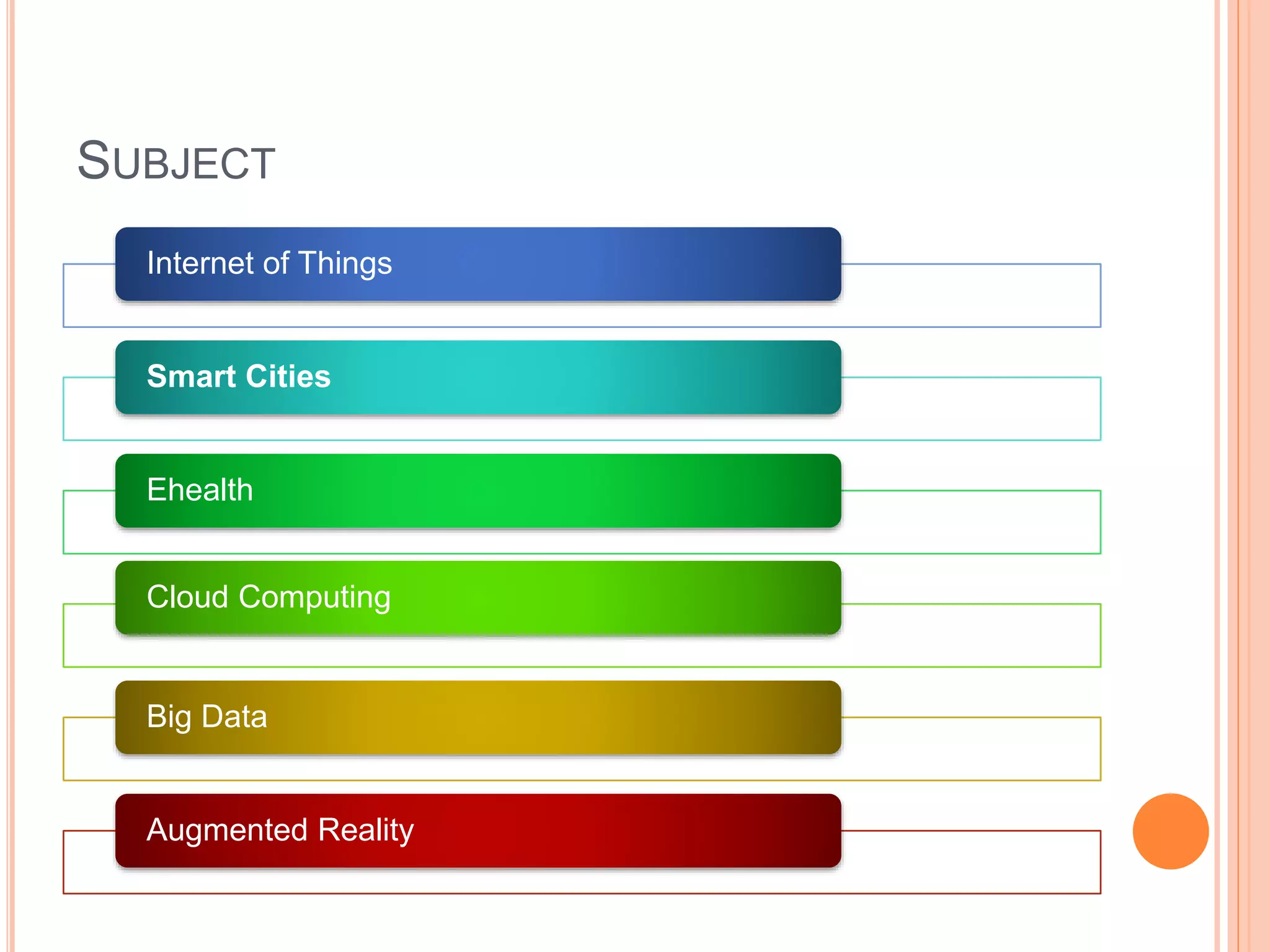 SUBJECT

Internet of Things

Smart Cities

Ehealth

Cloud Computing

Big Data

Augmented Reality